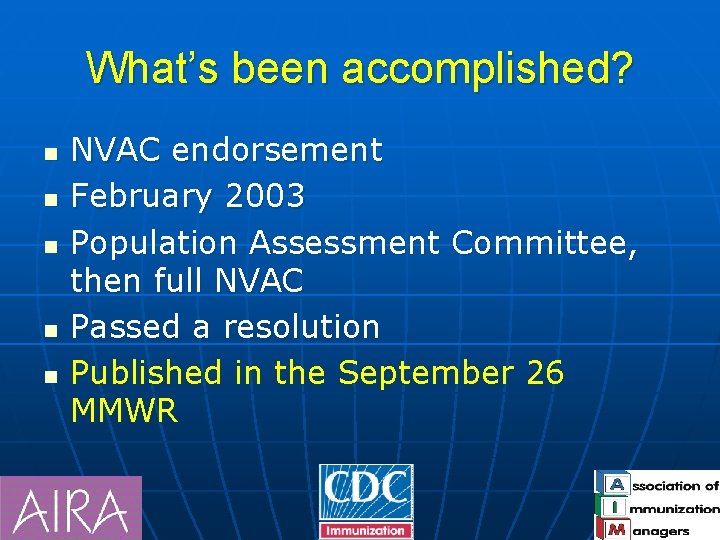 What's been accomplished?

- NVAC endorsement
- February 2003
- Population Assessment Committee, then full NVAC
- Passed a resolution
- Published in the September 26 MMWR

AIRA

CDC
Immunization

Association of
Immunization
Managers